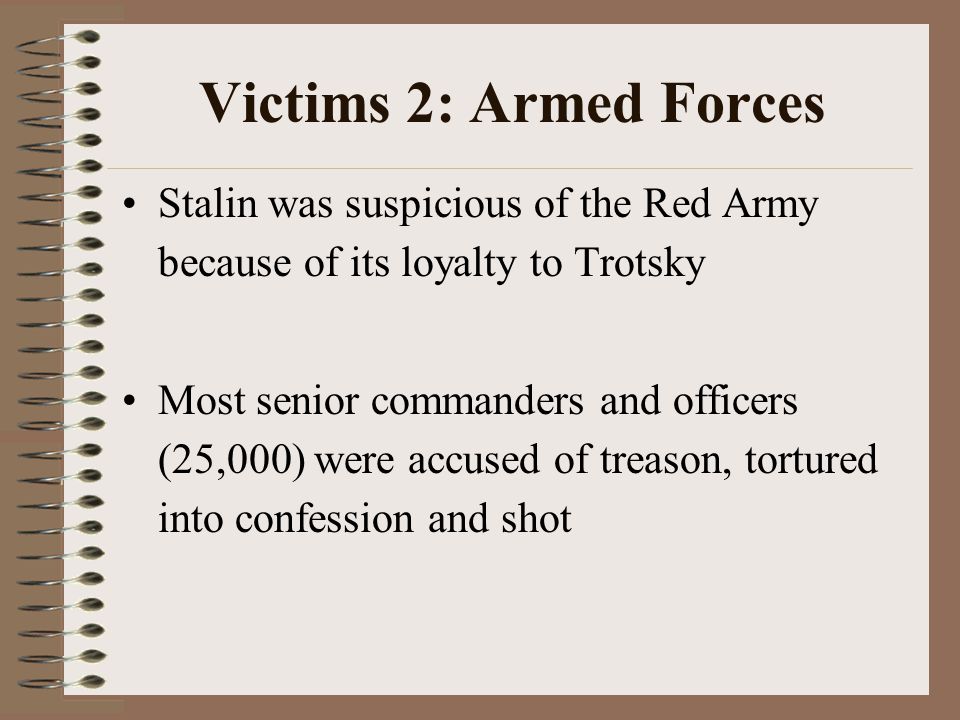 Victims 2: Armed Forces

• Stalin was suspicious of the Red Army because of its loyalty to Trotsky

• Most senior commanders and officers (25,000) were accused of treason, tortured into confession and shot